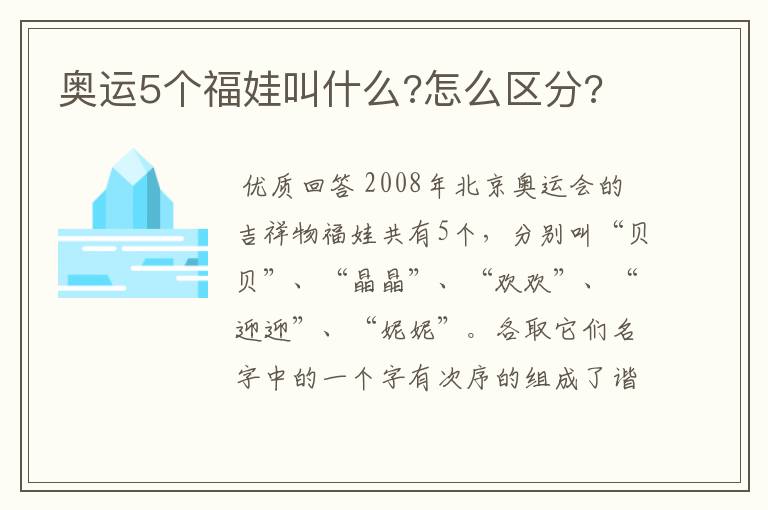 奥运5个福娃叫什么?怎么区分?

优质回答 2008年北京奥运会的吉祥物福娃共有5个，分别叫“贝贝”、“晶晶”、“欢欢”、“迎迎”、“妮妮”。各取它们名字中的一个字有次序的组成了谐